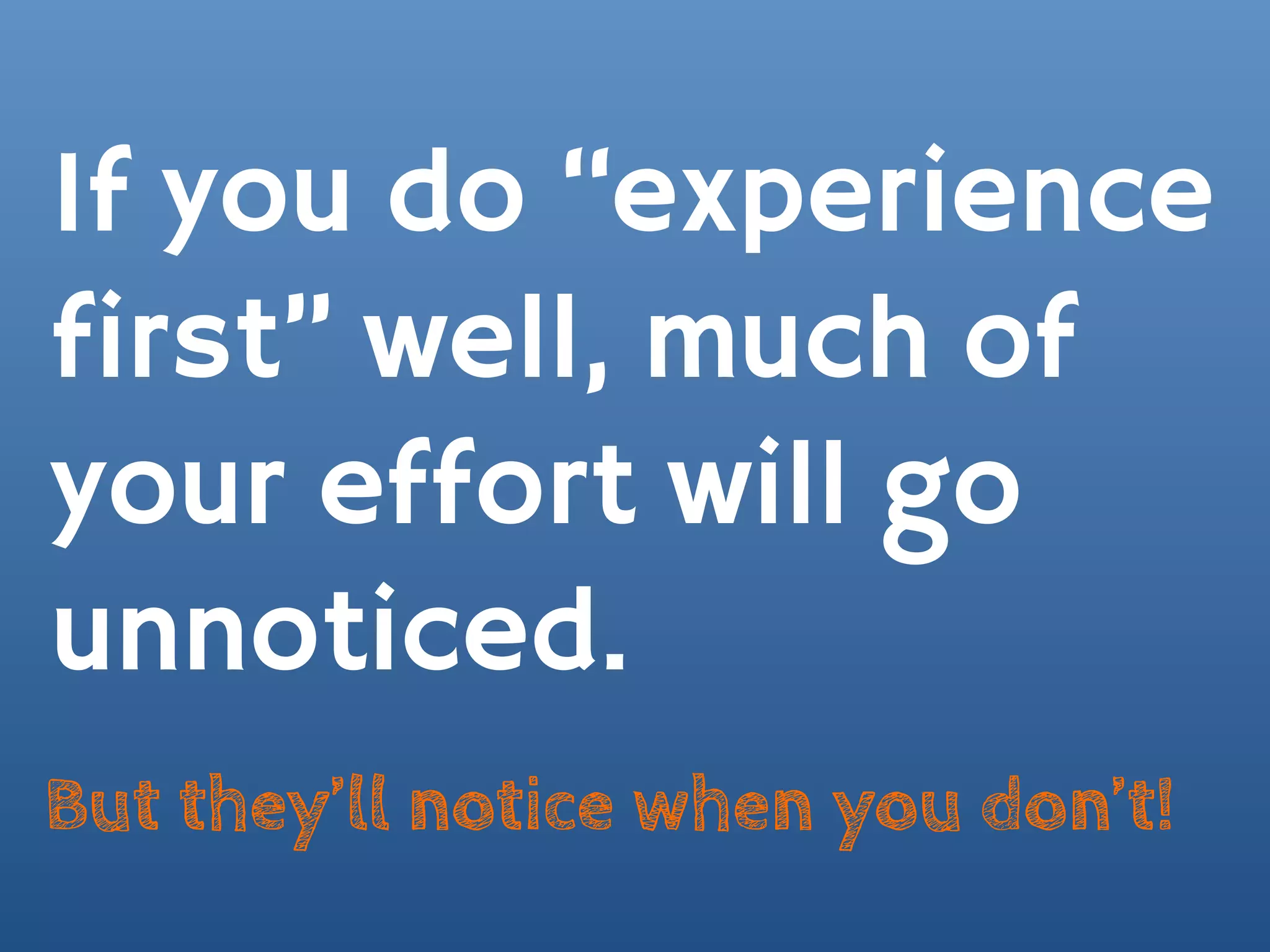 If you do “experience first” well, much of your effort will go unnoticed.

But they’ll notice when you don’t!